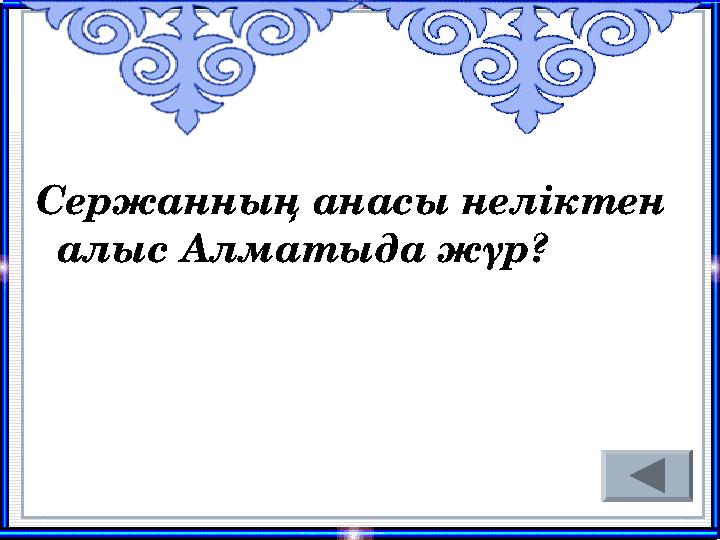 Сержанның анасы неліктен алыс Алматыда жүр?